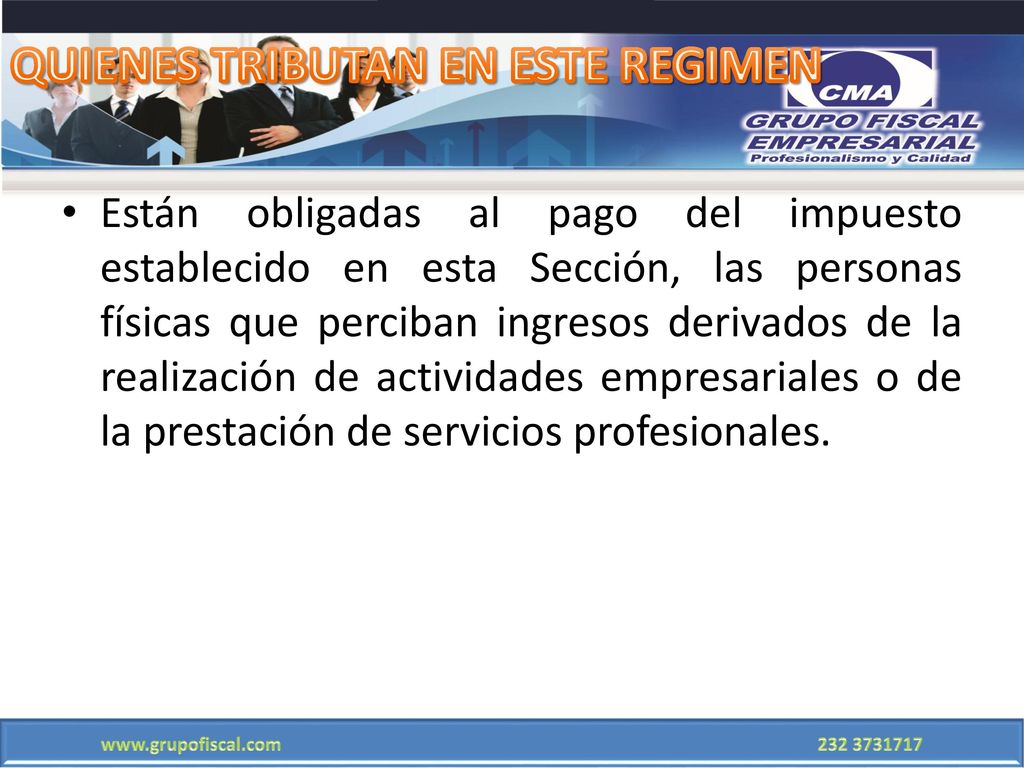 QUIENES TRIBUTAN EN ESTE REGIMEN

CMA
GRUPO FISCAL
EMPRESARIAL
Profesionalismo y Calidad

• Están obligadas al pago del impuesto establecido en esta Sección, las personas físicas que perciban ingresos derivados de la realización de actividades empresariales o de la prestación de servicios profesionales.

www.grupofiscal.com
232 3731717